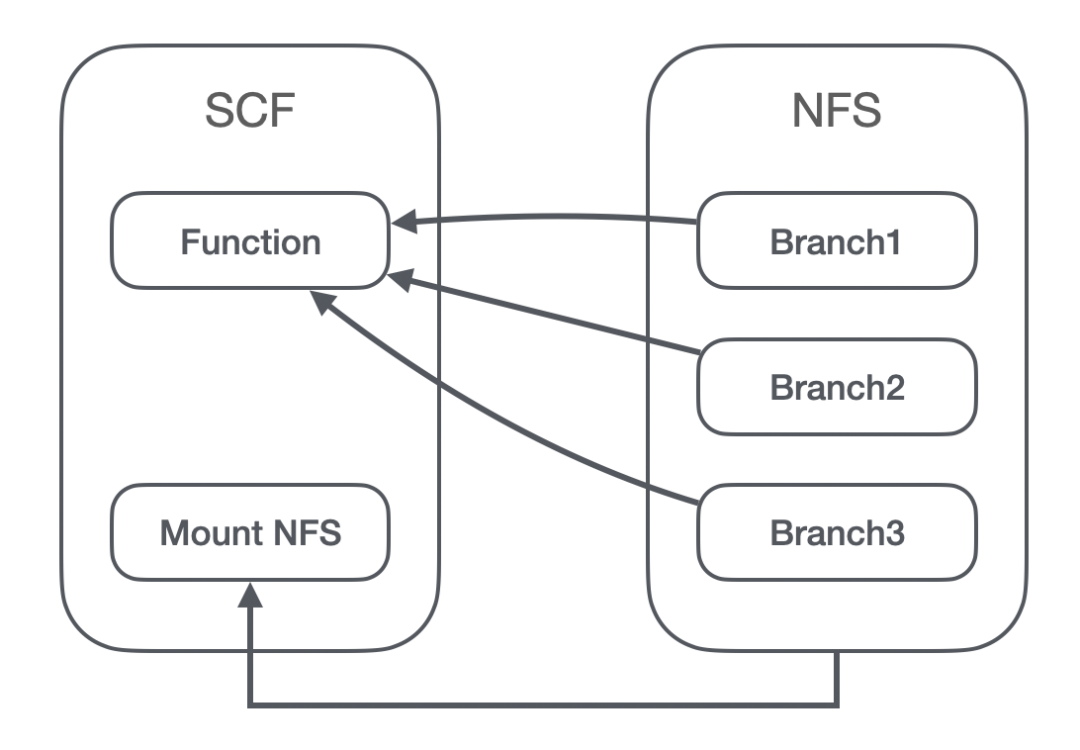 SCF

Function

Mount NFS

NFS

Branch1

Branch2

Branch3